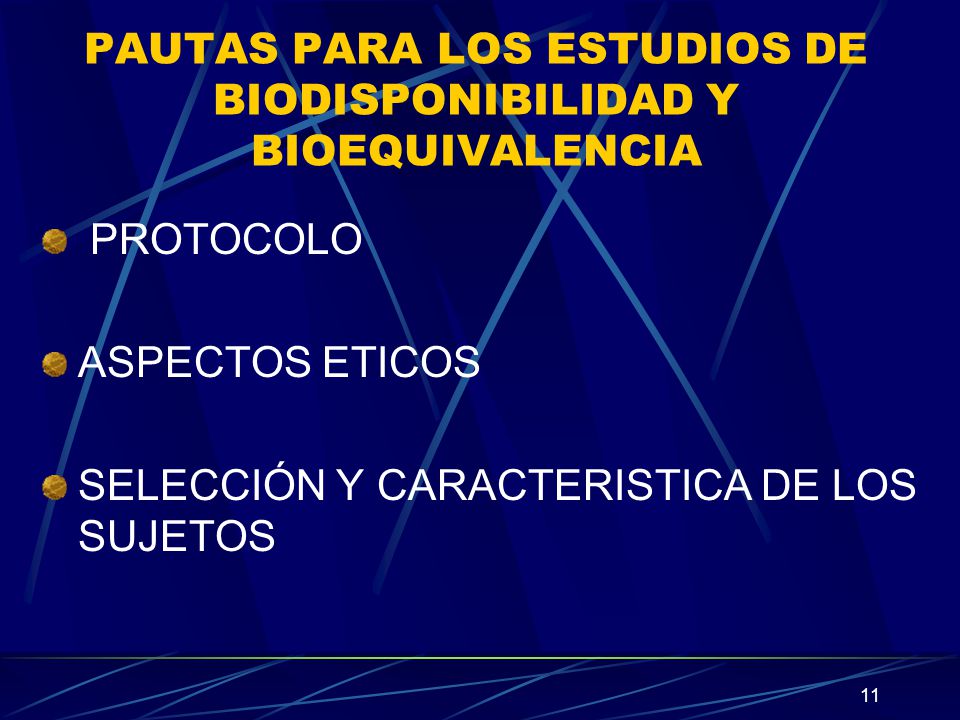 PAUTAS PARA LOS ESTUDIOS DE BIODISPONIBILIDAD Y BIOEQUIVALENCIA

PROTOCOLO

ASPECTOS ETICOS

SELECCIÓN Y CARACTERISTICA DE LOS SUJETOS

11